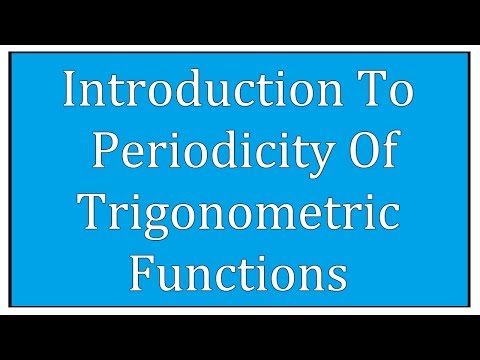 Introduction To Periodicity Of Trigonometric Functions